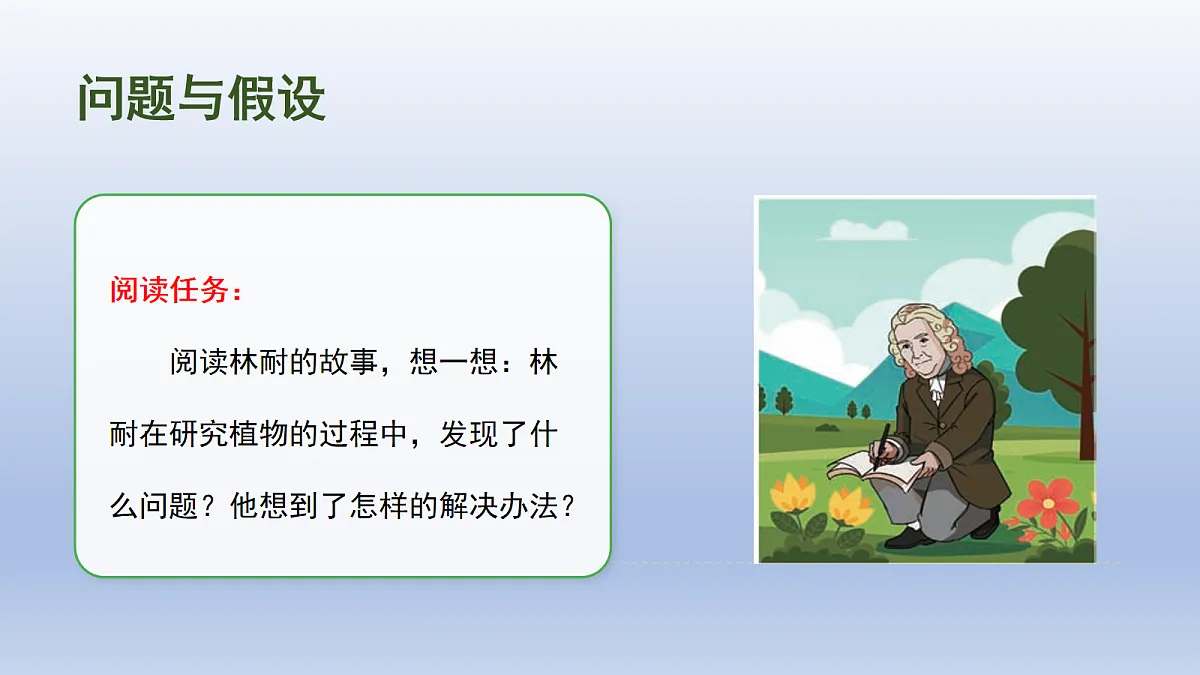 问题与假设

阅读任务：

阅读林耐的故事，想一想：林耐在研究植物的过程中，发现了什么问题？他想到了怎样的解决办法？